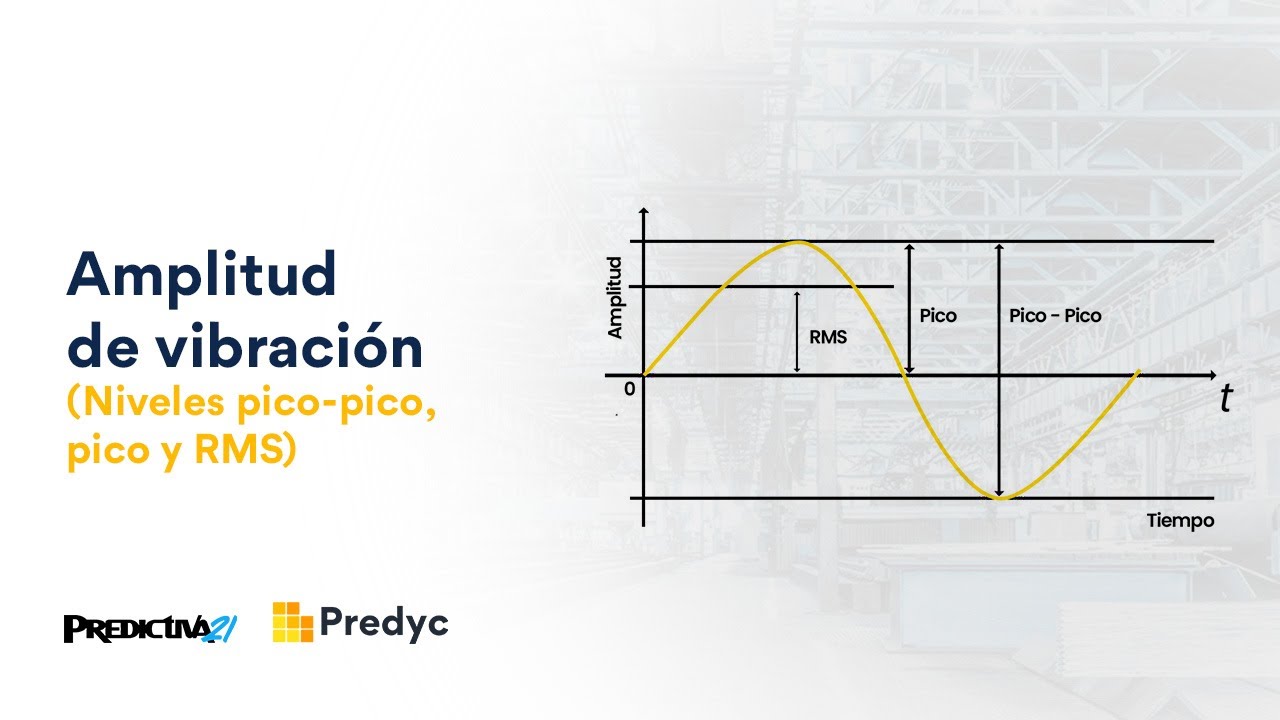 Amplitud de vibración
(Niveles pico-pico, pico y RMS)

Amplitud
RMS
Pico
Pico - Pico
0
$t$
Tiempo

PREDICTIVA21
Predyc